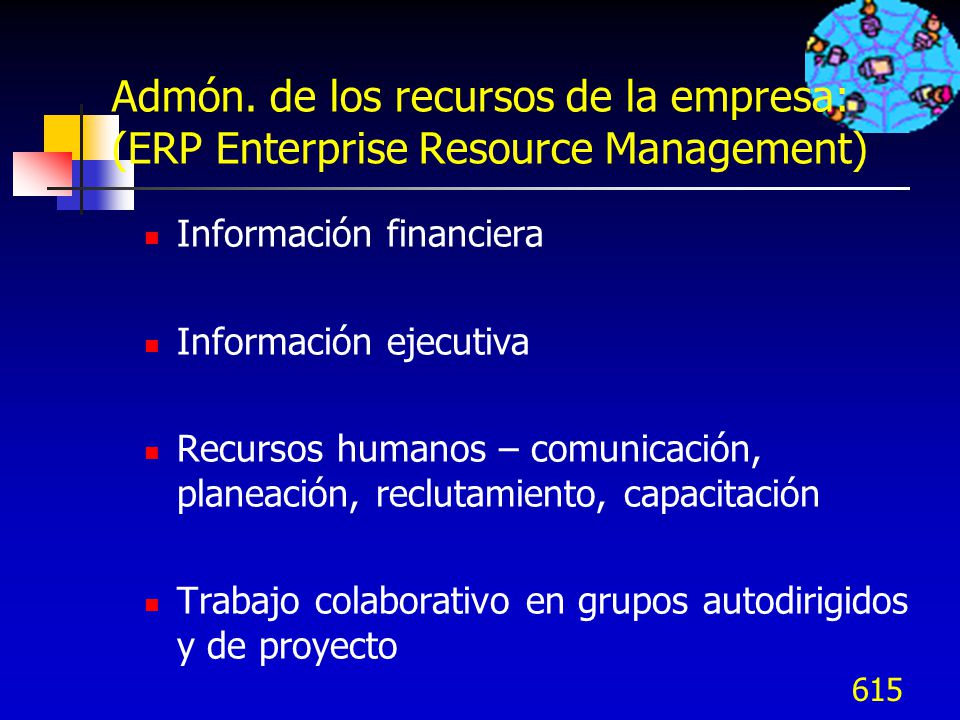 Admón. de los recursos de la empresa: (ERP Enterprise Resource Management)

Información financiera

Información ejecutiva

Recursos humanos – comunicación, planeación, reclutamiento, capacitación

Trabajo colaborativo en grupos autodirigidos y de proyecto

615